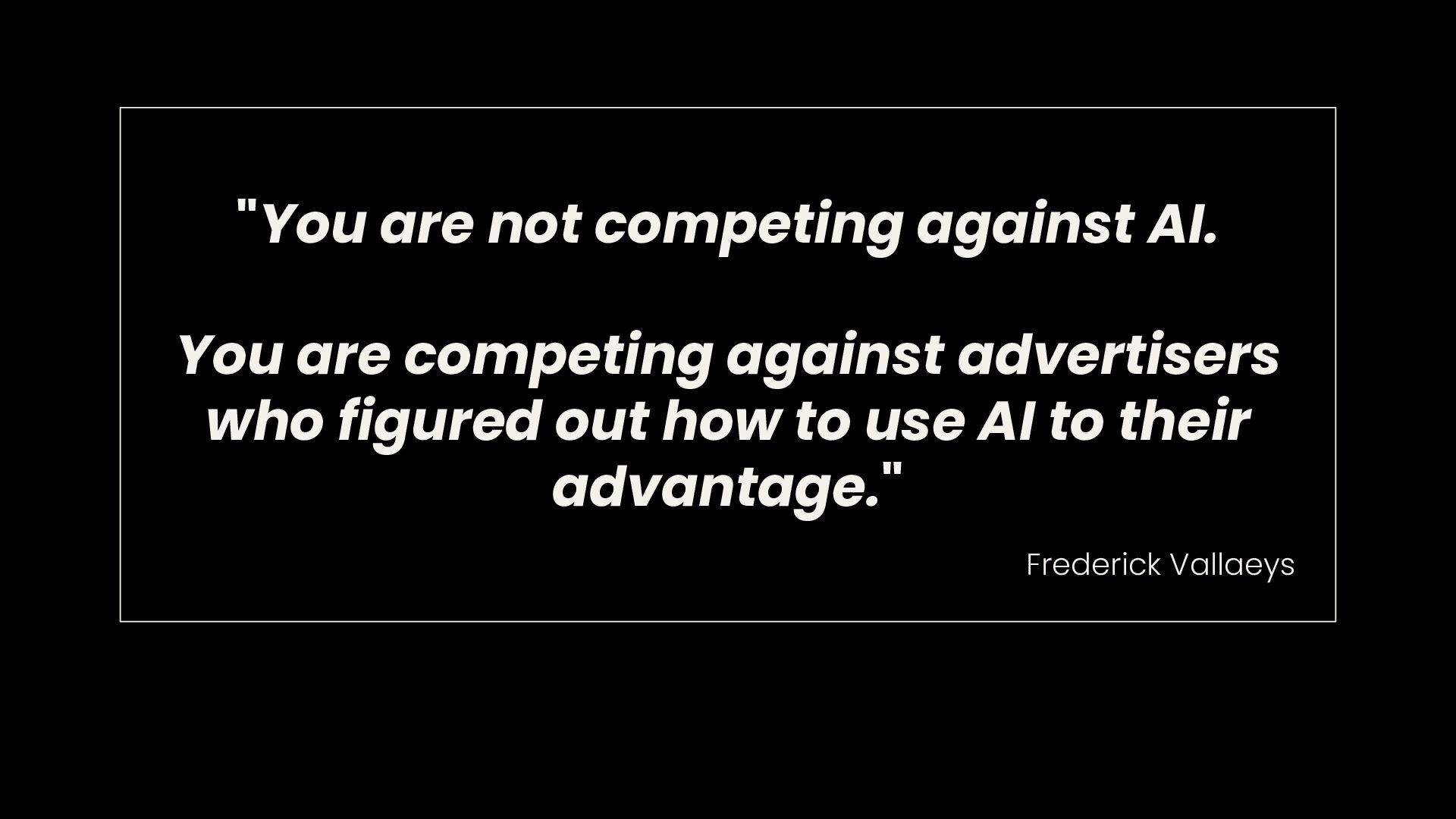 "You are not competing against AI.

You are competing against advertisers who figured out how to use AI to their advantage."

Frederick Vallaeys